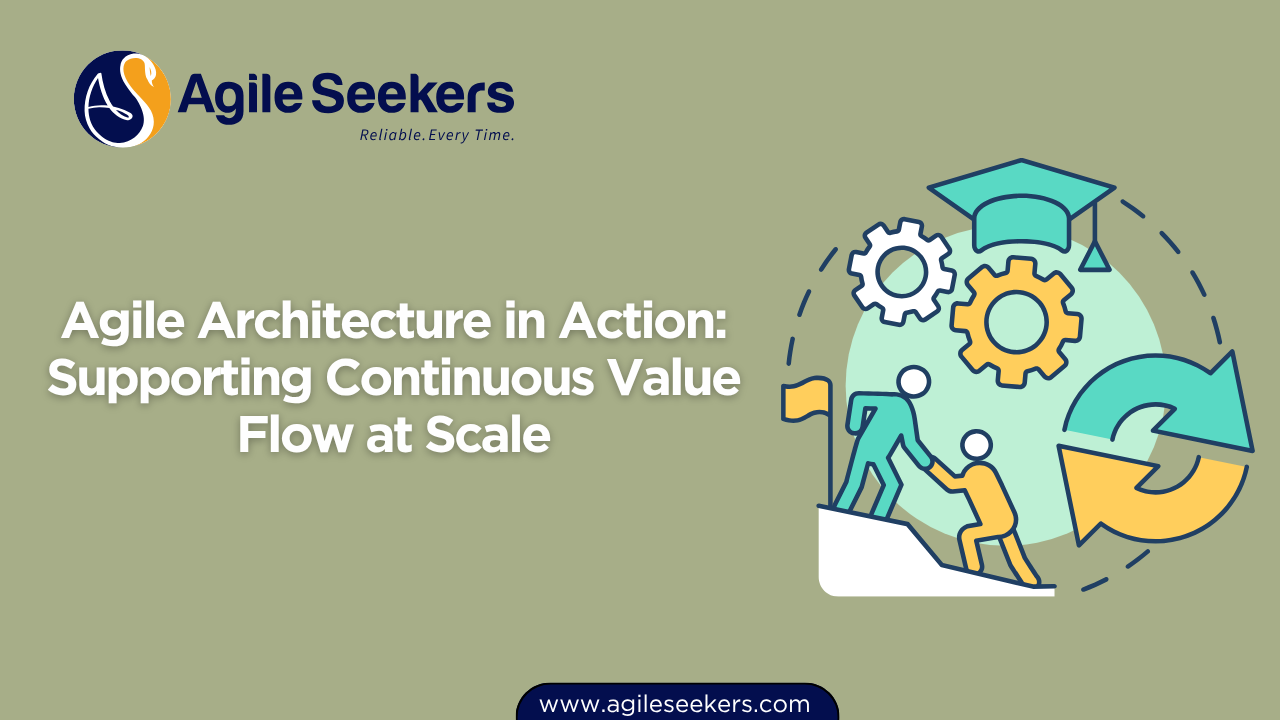 AS Agile Seekers
Reliable. Every Time.

Agile Architecture in Action: Supporting Continuous Value Flow at Scale

www.agileseekers.com